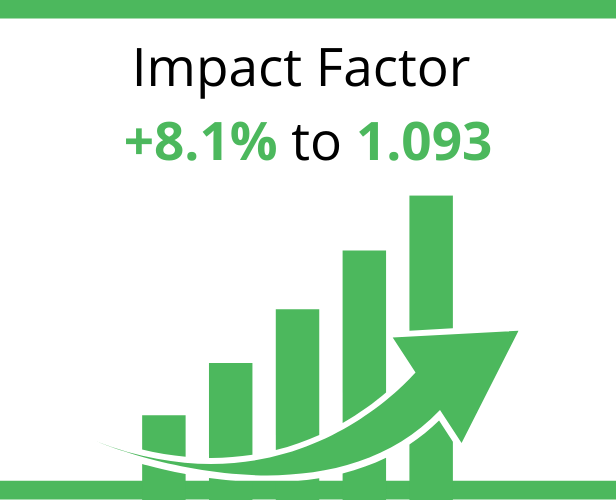 Impact Factor

+8.1% to 1.093